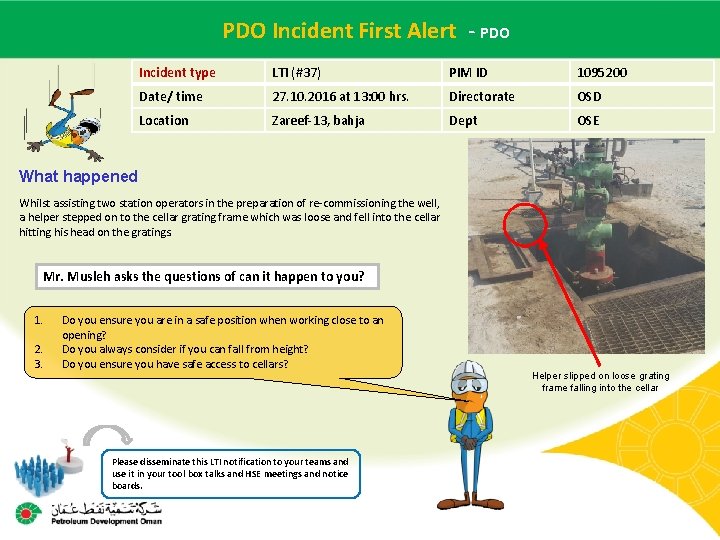 PDO Incident First Alert - PDO

| Incident type | LTI (#37) | PIM ID | 1095200 |
|---|---|---|---|
| Date/ time | 27.10.2016 at 13:00 hrs. | Directorate | OSD |
| Location | Zareef-13, bahja | Dept | OSE |

What happened

Whilst assisting two station operators in the preparation of re-commissioning the well, a helper stepped on to the cellar grating frame which was loose and fell into the cellar hitting his head on the gratings

Mr. Musleh asks the questions of can it happen to you?

1. Do you ensure you are in a safe position when working close to an opening?
2. Do you always consider if you can fall from height?
3. Do you ensure you have safe access to cellars?

Helper slipped on loose grating frame falling into the cellar

Please disseminate this LTI notification to your teams and use it in your tool box talks and HSE meetings and notice boards.

شركة تنمية نفط عمان
Petroleum Development Oman